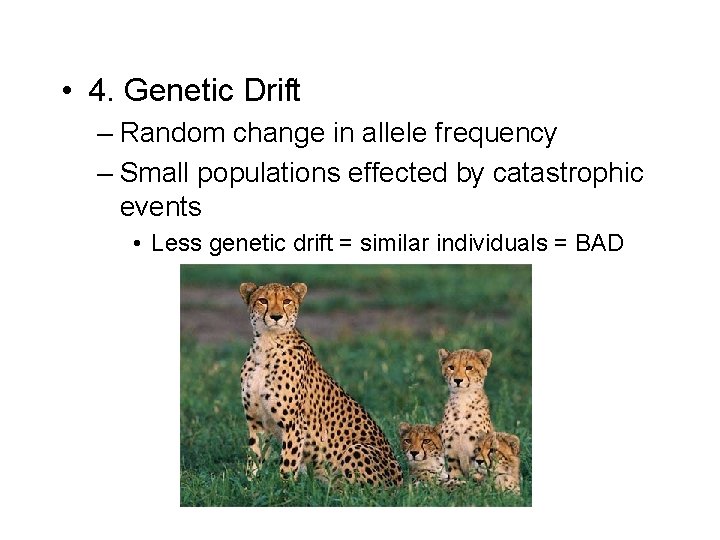 • 4. Genetic Drift

– Random change in allele frequency

– Small populations effected by catastrophic events

• Less genetic drift = similar individuals = BAD